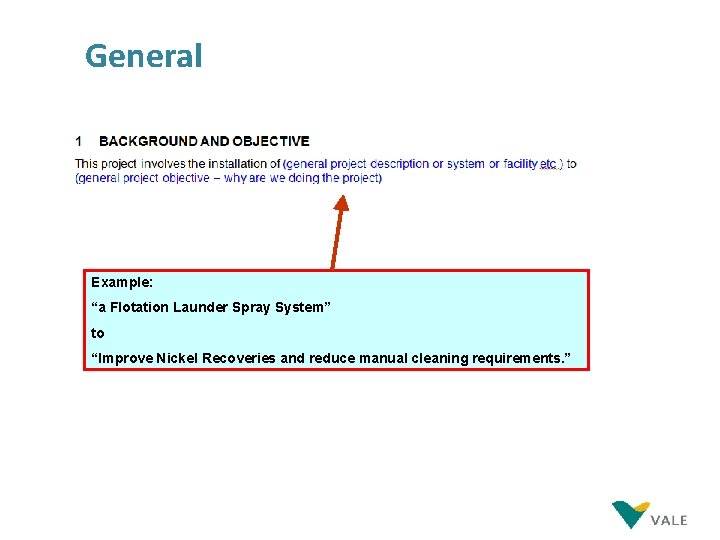 General

1 BACKGROUND AND OBJECTIVE

This project involves the installation of (general project description or system or facility etc.) to (general project objective – why are we doing the project)

Example:

“a Flotation Launder Spray System”

to

“Improve Nickel Recoveries and reduce manual cleaning requirements.”

VALE